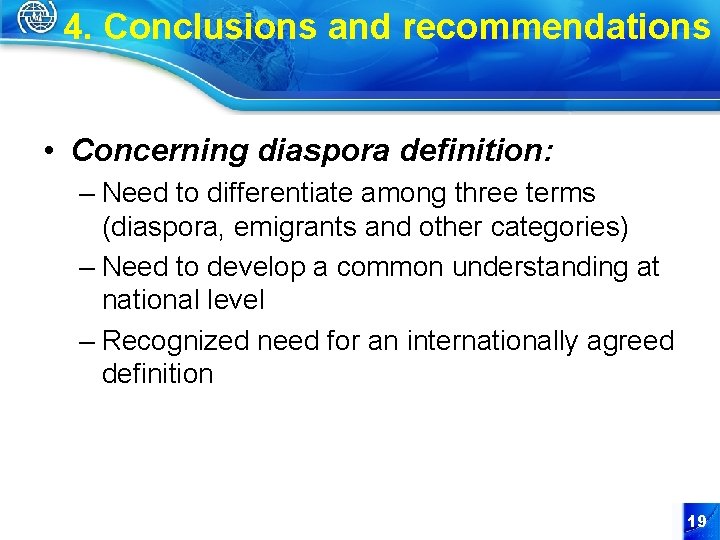 4. Conclusions and recommendations

• Concerning diaspora definition:
– Need to differentiate among three terms (diaspora, emigrants and other categories)
– Need to develop a common understanding at national level
– Recognized need for an internationally agreed definition

19